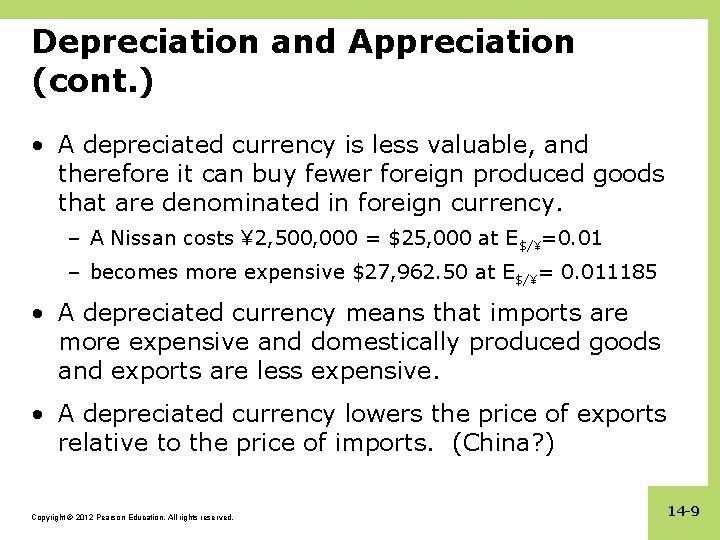 Depreciation and Appreciation (cont.)

• A depreciated currency is less valuable, and therefore it can buy fewer foreign produced goods that are denominated in foreign currency.

– A Nissan costs ¥2,500,000 = \$25,000 at $E_{\$/¥}$=0.01

– becomes more expensive \$27,962.50 at $E_{\$/¥}$= 0.011185

• A depreciated currency means that imports are more expensive and domestically produced goods and exports are less expensive.

• A depreciated currency lowers the price of exports relative to the price of imports. (China?)

Copyright © 2012 Pearson Education. All rights reserved.

14-9